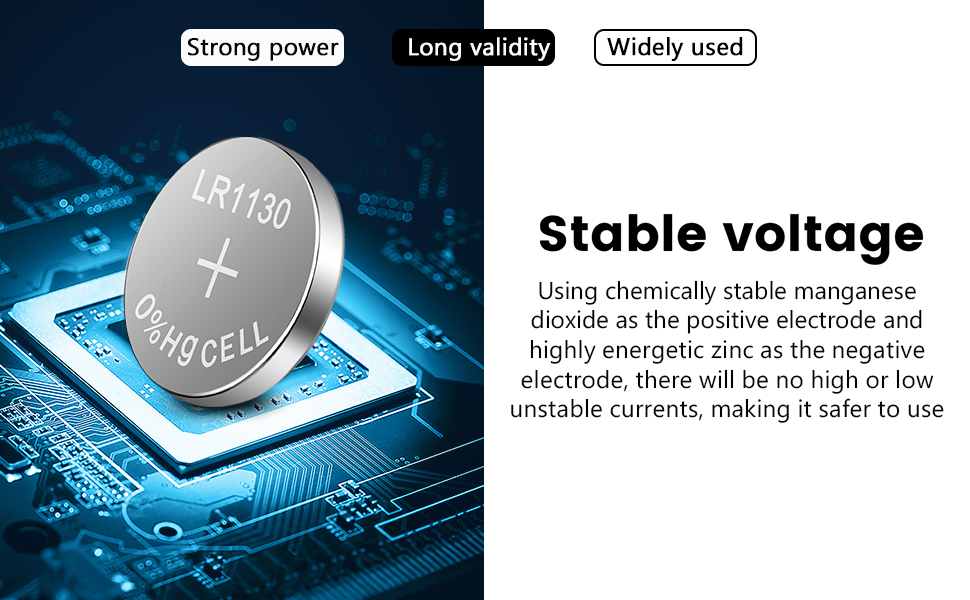 Strong power
Long validity
Widely used

LR1130
+
0%Hg CELL

Stable voltage

Using chemically stable manganese dioxide as the positive electrode and highly energetic zinc as the negative electrode, there will be no high or low unstable currents, making it safer to use